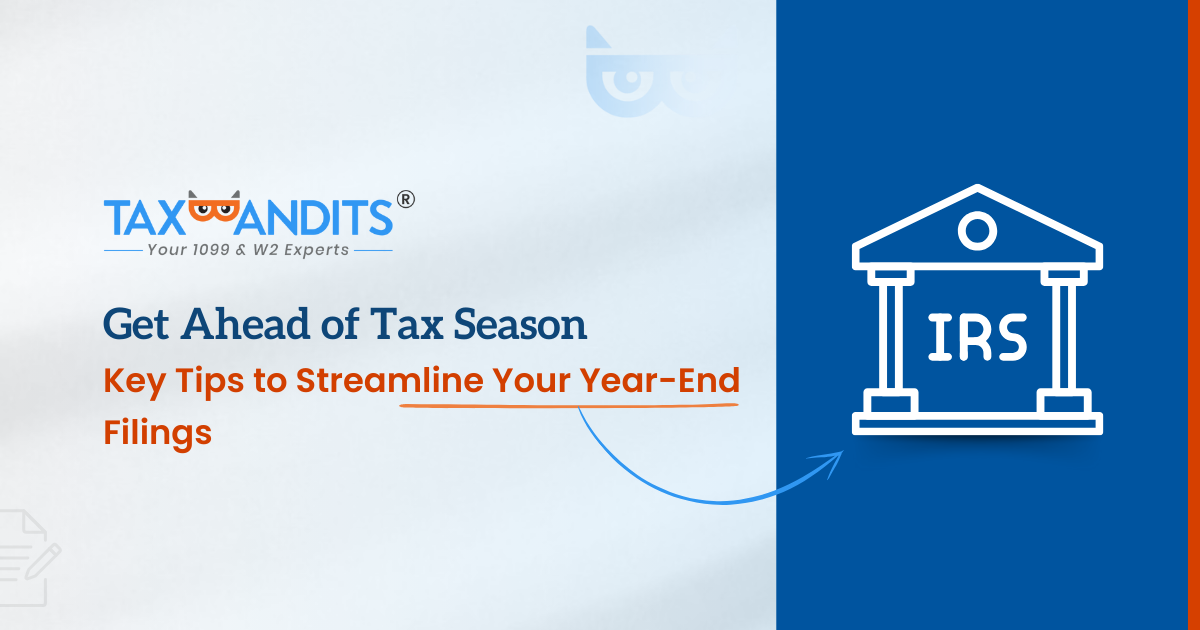 TAXBANDITS®
Your 1099 & W2 Experts

Get Ahead of Tax Season

Key Tips to Streamline Your Year-End Filings

IRS